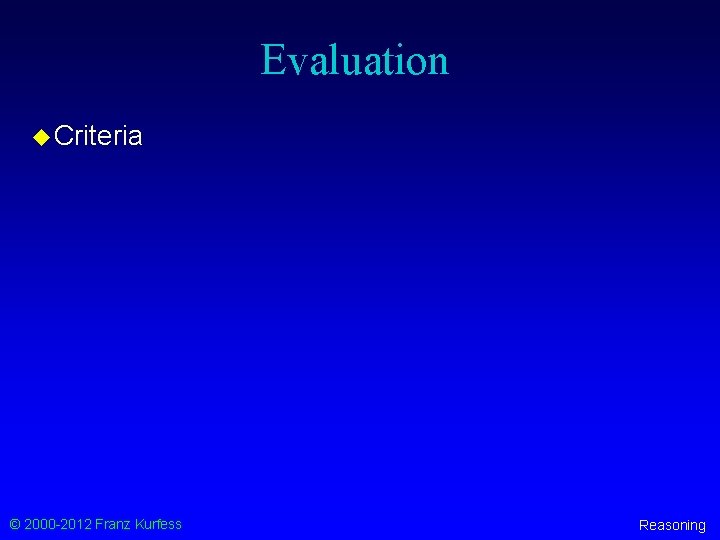 Evaluation

◆ Criteria

© 2000-2012 Franz Kurfess

Reasoning